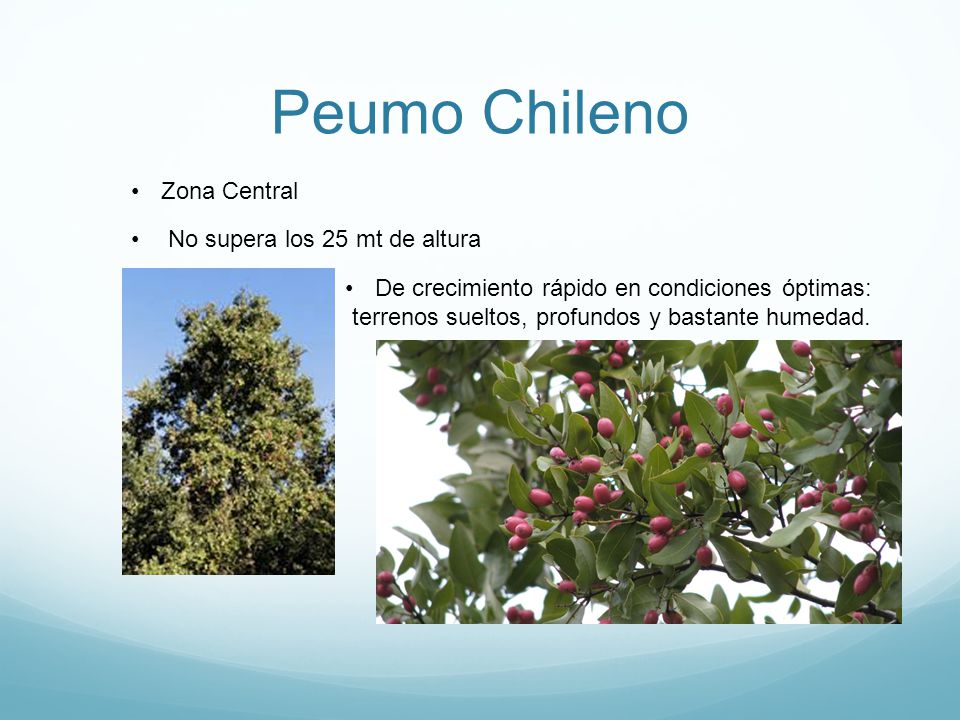 Peumo Chileno

• Zona Central

• No supera los 25 mt de altura

• De crecimiento rápido en condiciones óptimas: terrenos sueltos, profundos y bastante humedad.